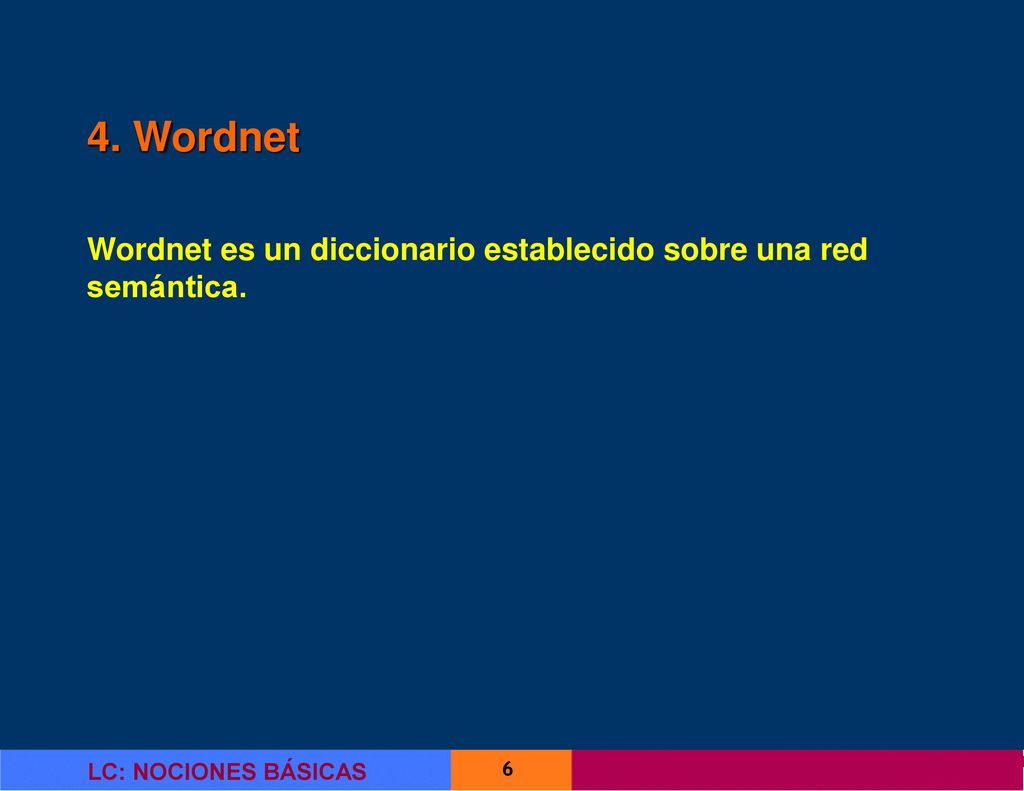 4. Wordnet

Wordnet es un diccionario establecido sobre una red semántica.

LC: NOCIONES BÁSICAS

6